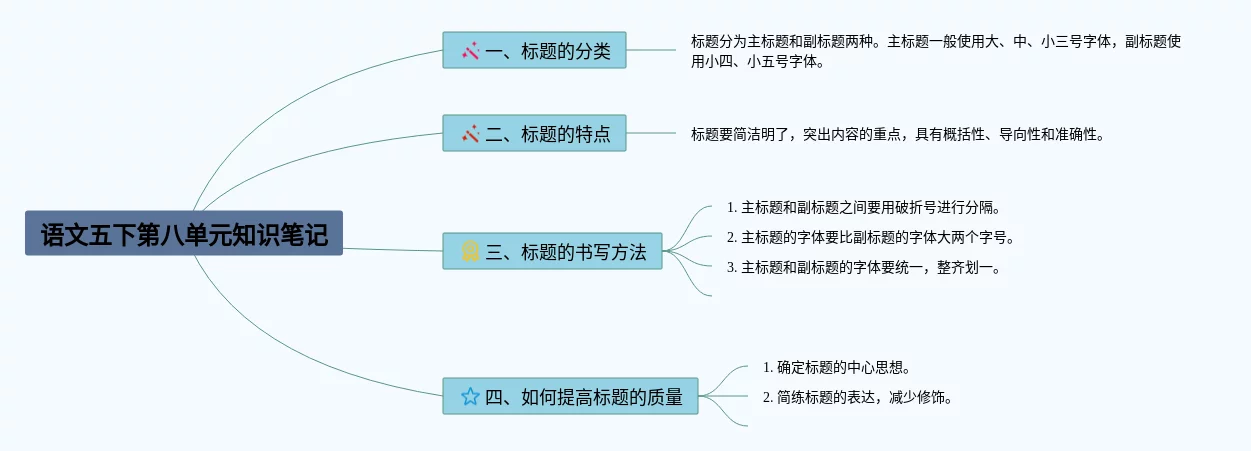 语文五下第八单元知识笔记

一、标题的分类

标题分为主标题和副标题两种。主标题一般使用大、中、小三号字体，副标题使用小四、小五号字体。

二、标题的特点

标题要简洁明了，突出内容的重点，具有概括性、导向性和准确性。

三、标题的书写方法

1. 主标题和副标题之间要用破折号进行分隔。

2. 主标题的字体要比副标题的字体大两个字号。

3. 主标题和副标题的字体要统一，整齐划一。

四、如何提高标题的质量

1. 确定标题的中心思想。

2. 简练标题的表达，减少修饰。